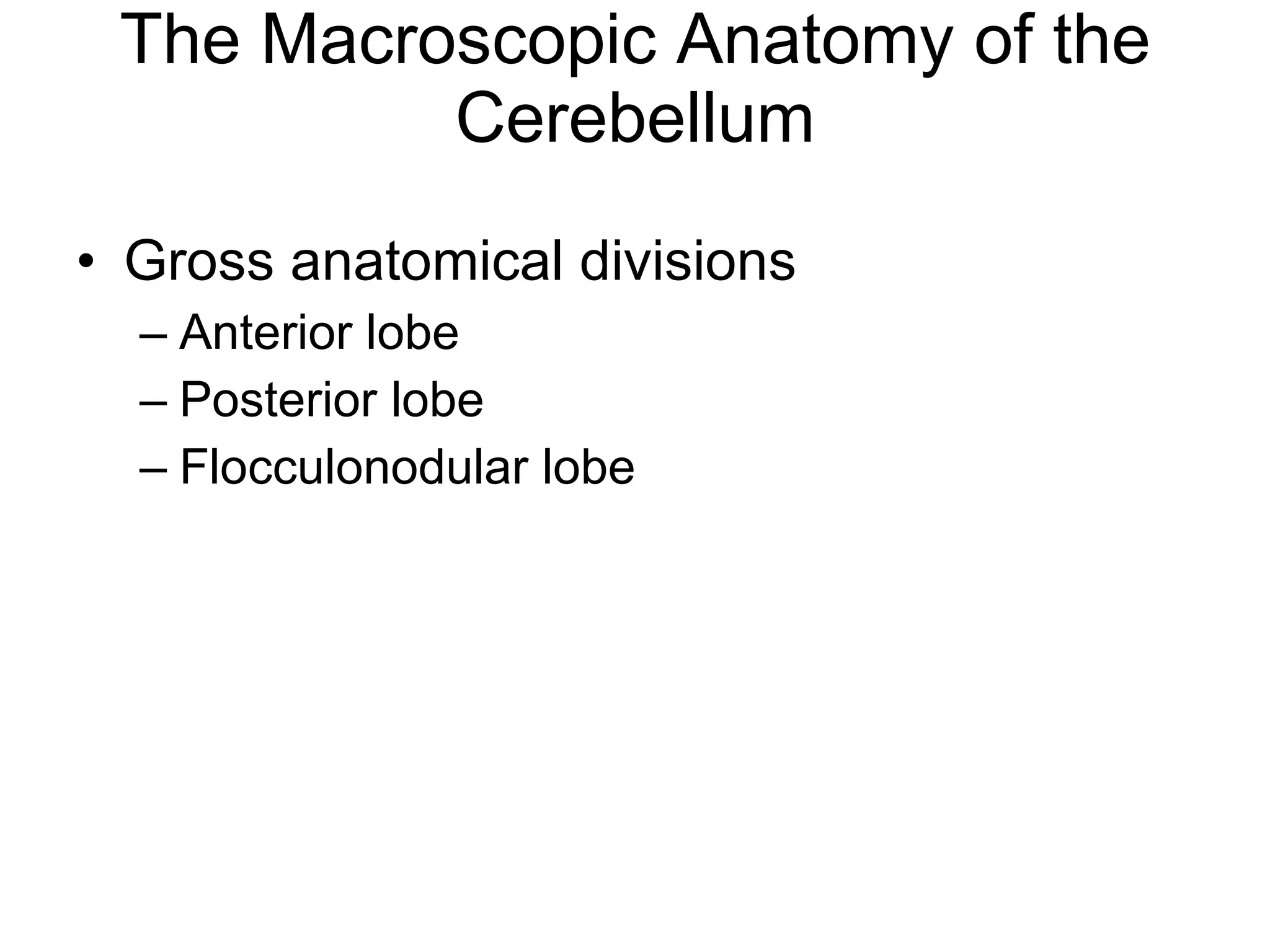 The Macroscopic Anatomy of the Cerebellum

• Gross anatomical divisions
  – Anterior lobe
  – Posterior lobe
  – Flocculonodular lobe